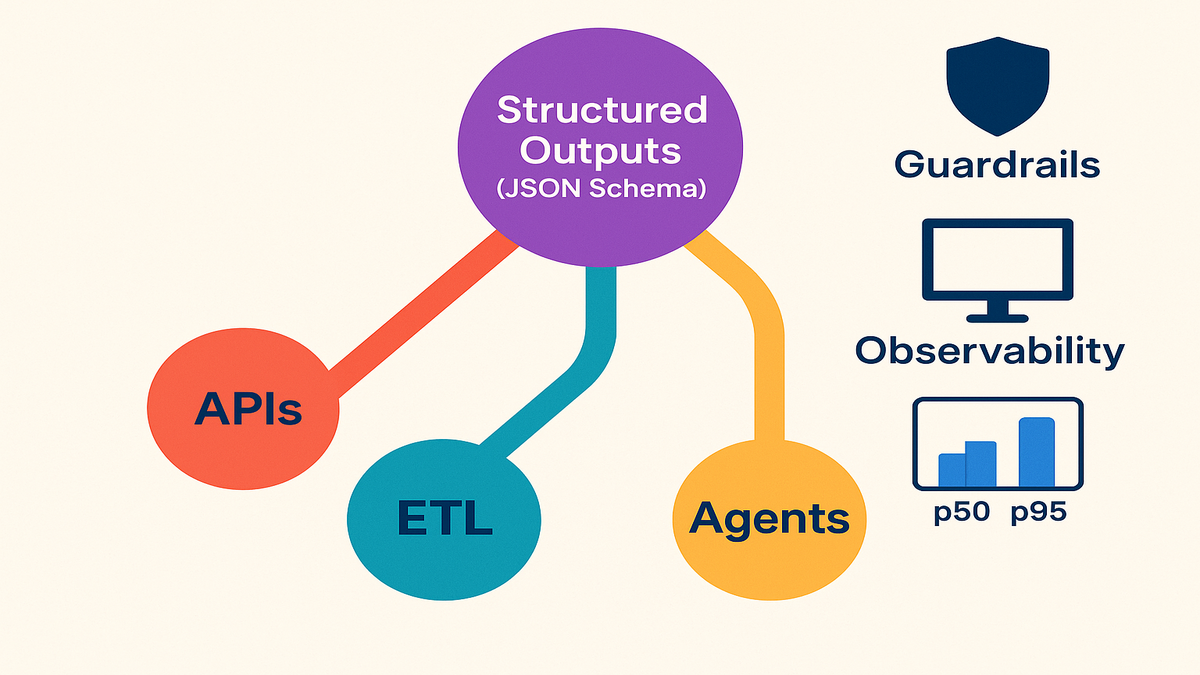 Structured Outputs
(JSON Schema)

APIs

ETL

Agents

Guardrails

Observability

p50 p95